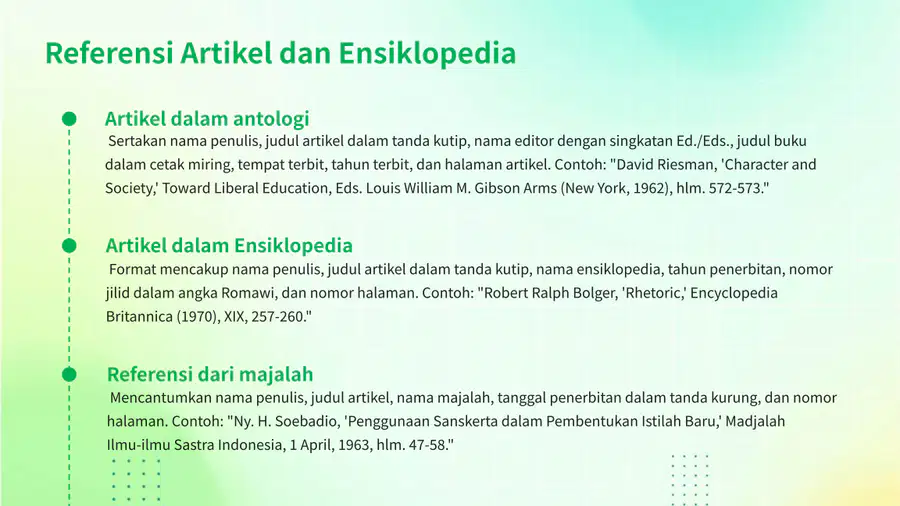 Referensi Artikel dan Ensiklopedia

Artikel dalam antologi

Sertakan nama penulis, judul artikel dalam tanda kutip, nama editor dengan singkatan Ed./Eds., judul buku dalam cetak miring, tempat terbit, tahun terbit, dan halaman artikel. Contoh: "David Riesman, 'Character and Society,' Toward Liberal Education, Eds. Louis William M. Gibson Arms (New York, 1962), hlm. 572-573."

Artikel dalam Ensiklopedia

Format mencakup nama penulis, judul artikel dalam tanda kutip, nama ensiklopedia, tahun penerbitan, nomor jilid dalam angka Romawi, dan nomor halaman. Contoh: "Robert Ralph Bolger, 'Rhetoric,' Encyclopedia Britannica (1970), XIX, 257-260."

Referensi dari majalah

Mencantumkan nama penulis, judul artikel, nama majalah, tanggal penerbitan dalam tanda kurung, dan nomor halaman. Contoh: "Ny. H. Soebadio, 'Penggunaan Sanskerta dalam Pembentukan Istilah Baru,' Madjalah Ilmu-ilmu Sastra Indonesia, 1 April, 1963, hlm. 47-58."